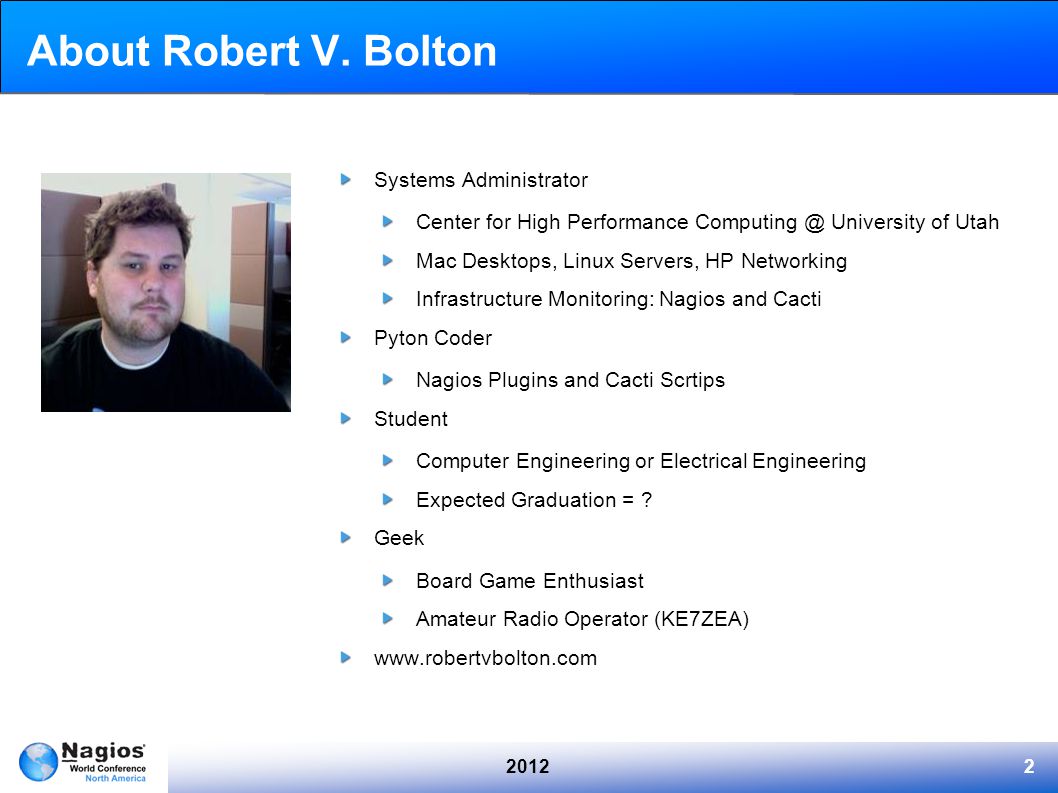 About Robert V. Bolton

Systems Administrator

Center for High Performance Computing @ University of Utah

Mac Desktops, Linux Servers, HP Networking

Infrastructure Monitoring: Nagios and Cacti

Pyton Coder

Nagios Plugins and Cacti Scrtips

Student

Computer Engineering or Electrical Engineering

Expected Graduation = ?

Geek

Board Game Enthusiast

Amateur Radio Operator (KE7ZEA)

www.robertvbolton.com

Nagios World Conference North America

2012

2